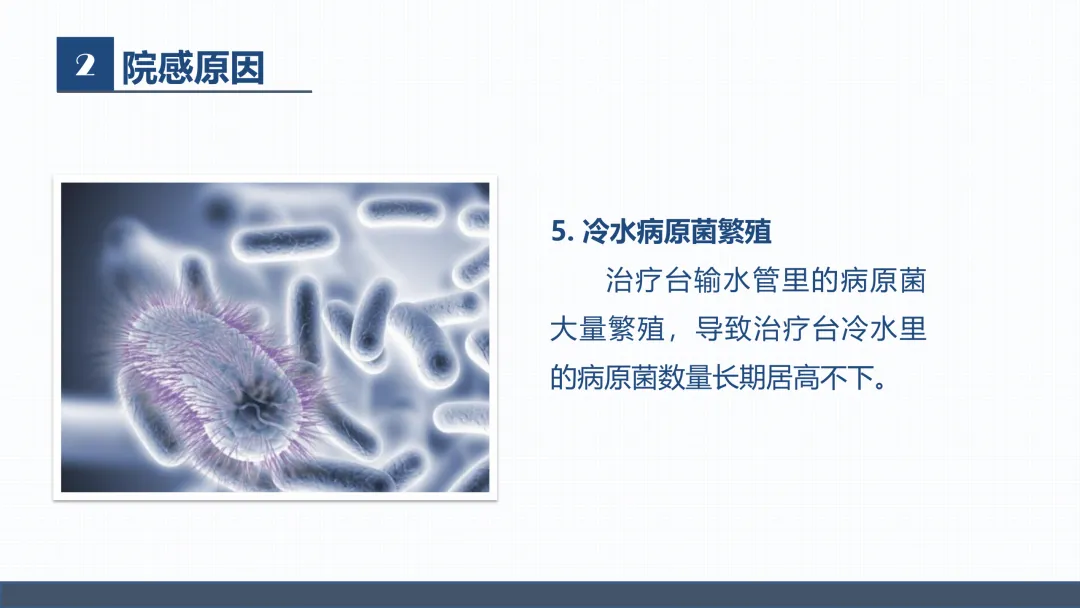 2 院感原因

5. 冷水病原菌繁殖

治疗台输水管里的病原菌大量繁殖，导致治疗台冷水里的病原菌数量长期居高不下。